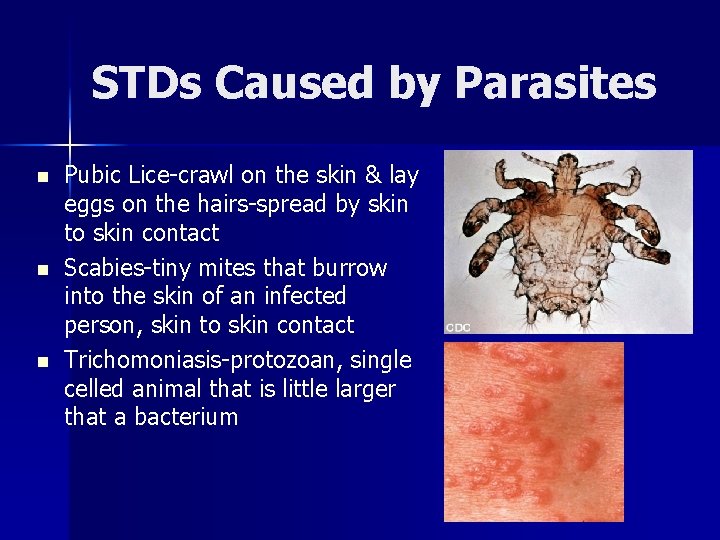 STDs Caused by Parasites

- Pubic Lice-crawl on the skin & lay eggs on the hairs-spread by skin to skin contact
- Scabies-tiny mites that burrow into the skin of an infected person, skin to skin contact
- Trichomoniasis-protozoan, single celled animal that is little larger that a bacterium

CDC